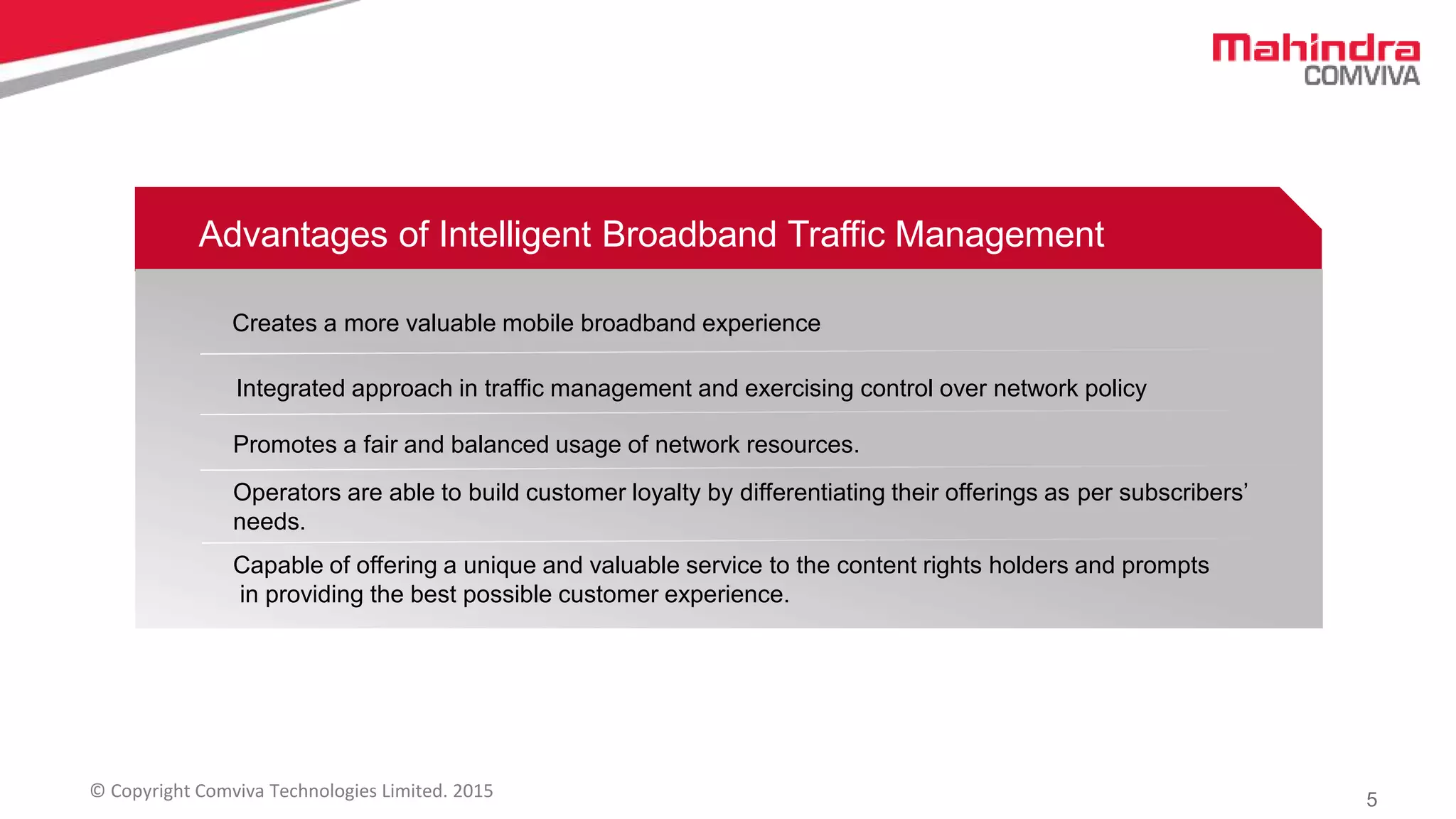 Mahindra
COMVIVA

Advantages of Intelligent Broadband Traffic Management

Creates a more valuable mobile broadband experience

Integrated approach in traffic management and exercising control over network policy

Promotes a fair and balanced usage of network resources.

Operators are able to build customer loyalty by differentiating their offerings as per subscribers' needs.

Capable of offering a unique and valuable service to the content rights holders and prompts in providing the best possible customer experience.

© Copyright Comviva Technologies Limited. 2015

5